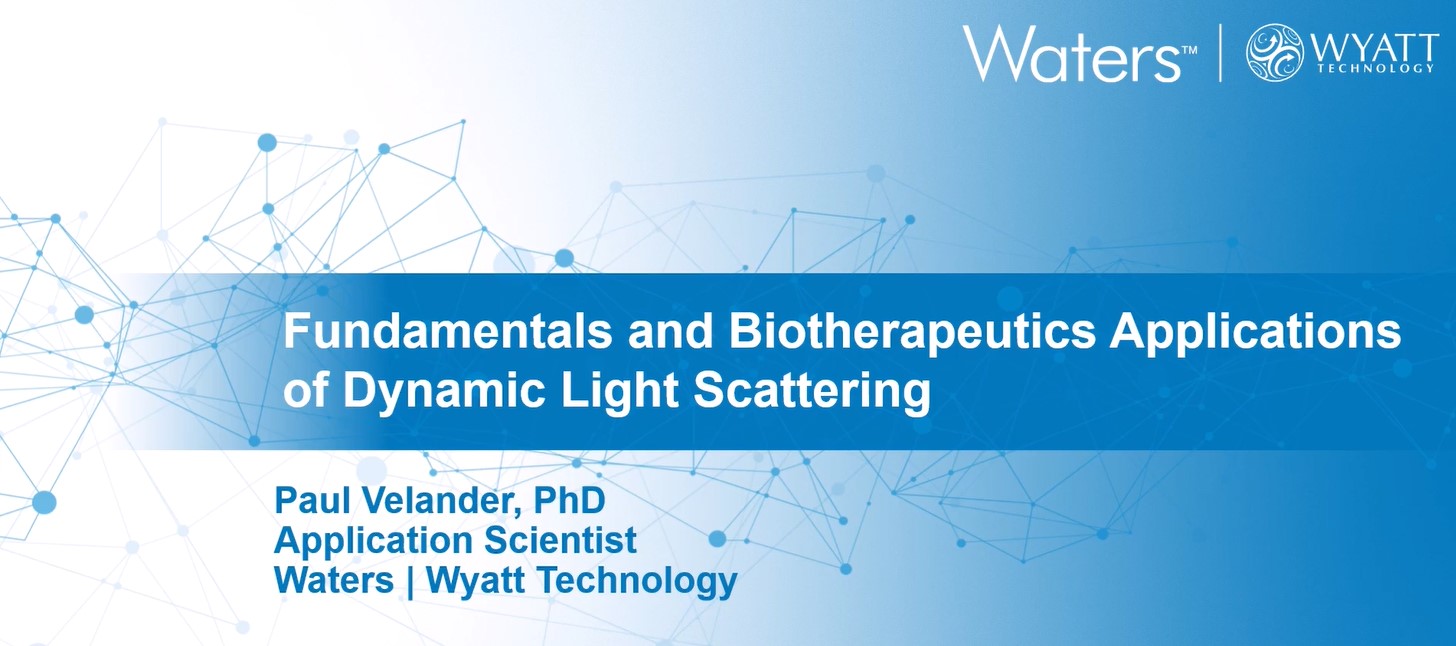 Waters™ | WYATT TECHNOLOGY

Fundamentals and Biotherapeutics Applications of Dynamic Light Scattering

Paul Velander, PhD
Application Scientist
Waters | Wyatt Technology